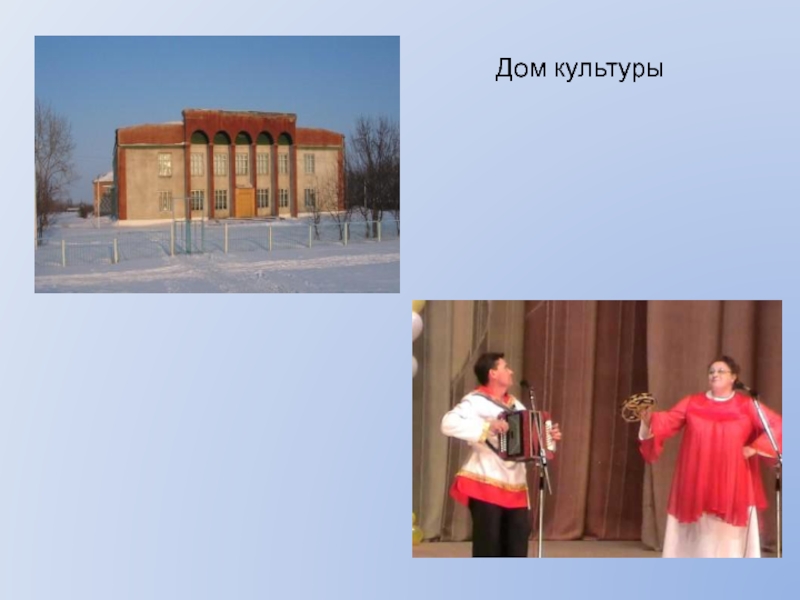 Дом культуры